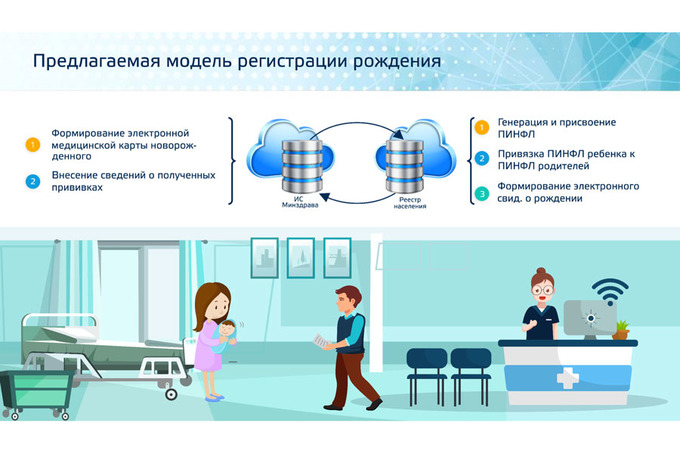 Предлагаемая модель регистрации рождения

1 Формирование электронной медицинской карты новорожденного

2 Внесение сведений о полученных прививках

ИС Минздрава

Реестр населения

1 Генерация и присвоение ПИНФЛ

2 Привязка ПИНФЛ ребенка к ПИНФЛ родителей

3 Формирование электронного свид. о рождении